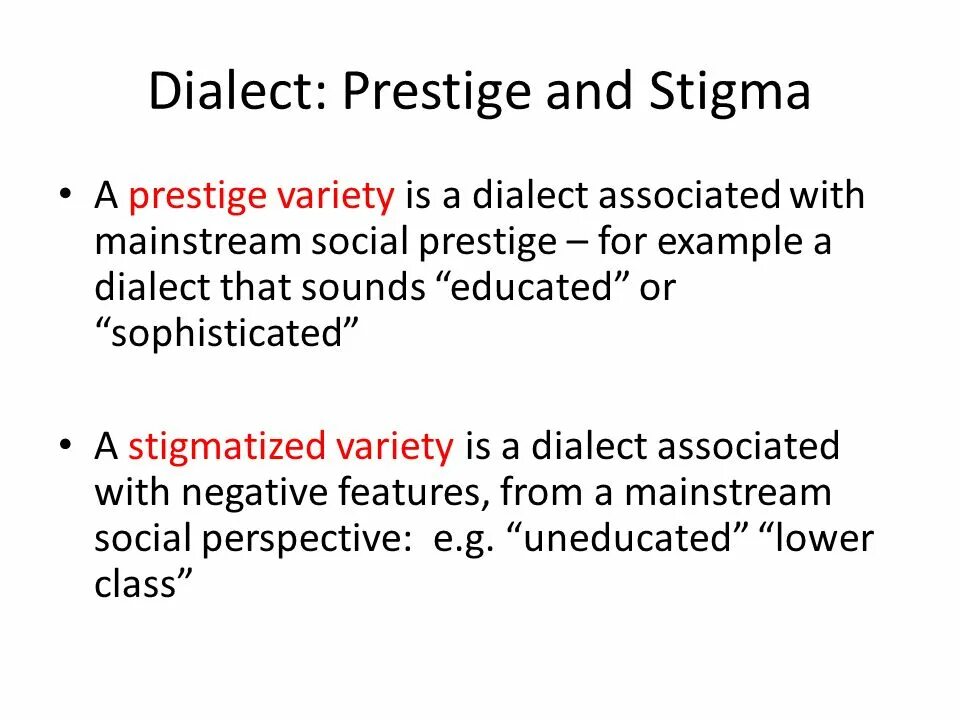 Dialect: Prestige and Stigma

• A prestige variety is a dialect associated with mainstream social prestige – for example a dialect that sounds “educated” or “sophisticated”

• A stigmatized variety is a dialect associated with negative features, from a mainstream social perspective: e.g. “uneducated” “lower class”